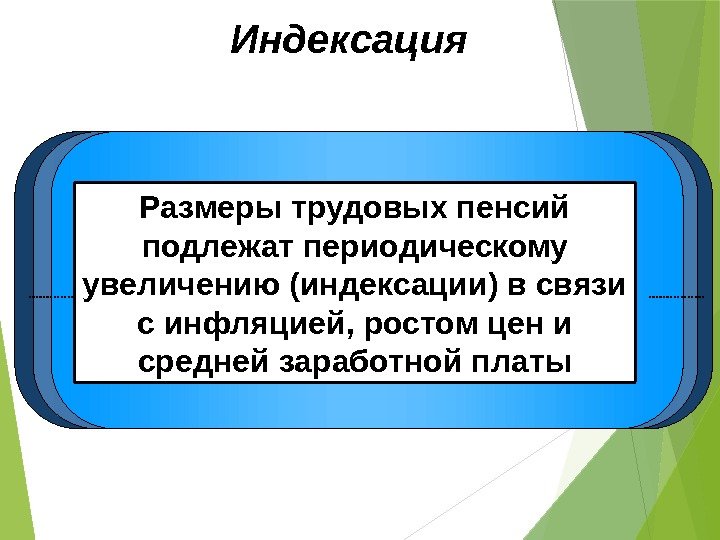 Индексация

Размеры трудовых пенсий подлежат периодическому увеличению (индексации) в связи с инфляцией, ростом цен и средней заработной платы